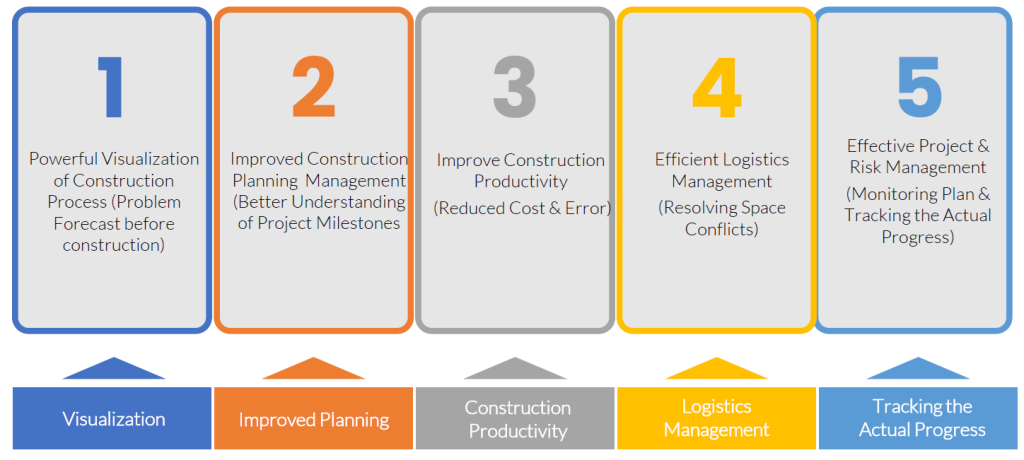 1

Powerful Visualization of Construction Process (Problem Forecast before construction)

2

Improved Construction Planning Management (Better Understanding of Project Milestones

3

Improve Construction Productivity

(Reduced Cost & Error)

4

Efficient Logistics Management

(Resolving Space Conflicts)

5

Effective Project & Risk Management

(Monitoring Plan & Tracking the Actual Progress)

Visualization

Improved Planning

Construction Productivity

Logistics Management

Tracking the Actual Progress